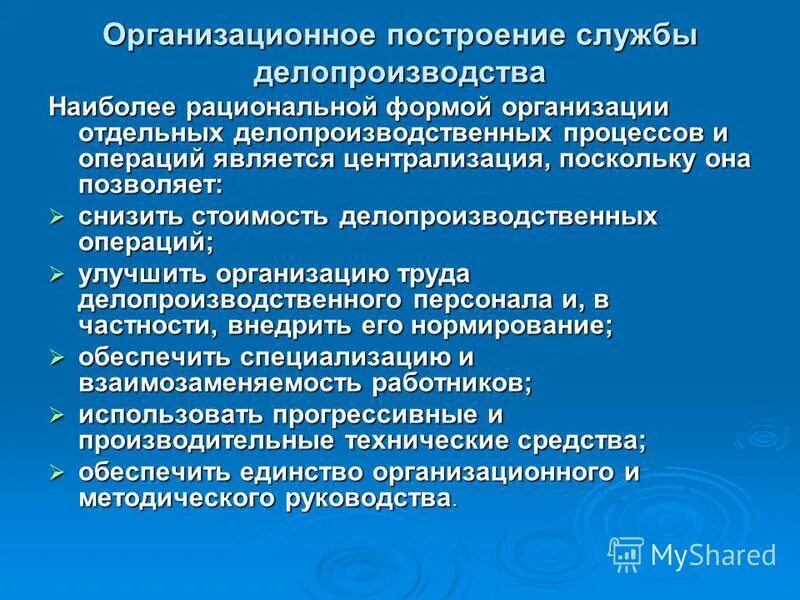 Организационное построение службы делопроизводства

Наиболее рациональной формой организации отдельных делопроизводственных процессов и операций является централизация, поскольку она позволяет:

➢ снизить стоимость делопроизводственных операций;

➢ улучшить организацию труда делопроизводственного персонала и, в частности, внедрить его нормирование;

➢ обеспечить специализацию и взаимозаменяемость работников;

➢ использовать прогрессивные и производительные технические средства;

➢ обеспечить единство организационного и методического руководства.

MyShared